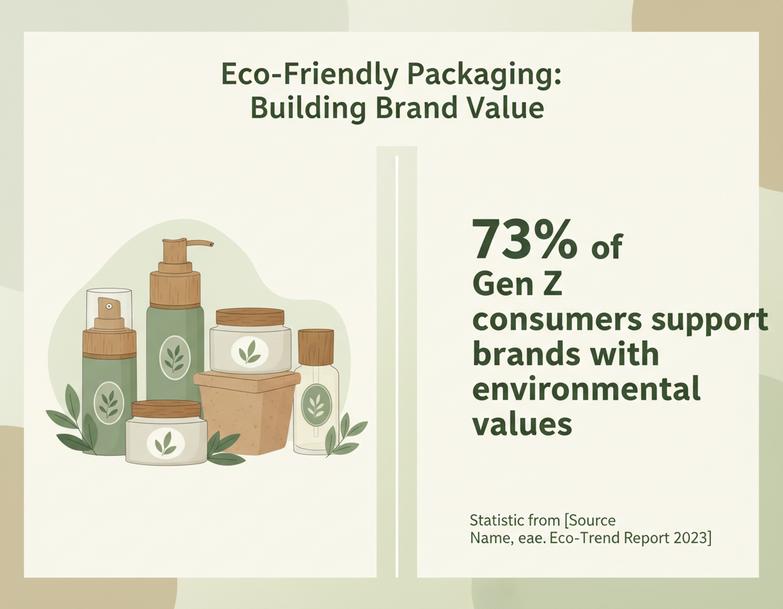 Eco-Friendly Packaging:
Building Brand Value

73% of Gen Z consumers support brands with environmental values

Statistic from [Source Name, eae. Eco-Trend Report 2023]